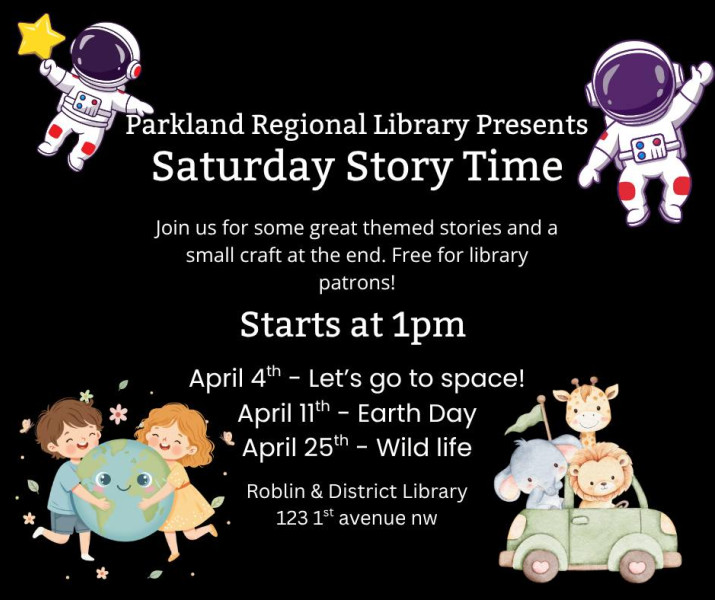 Parkland Regional Library Presents
Saturday Story Time

Join us for some great themed stories and a small craft at the end. Free for library patrons!

Starts at 1pm

April 4$^{th}$ - Let's go to space!
April 11$^{th}$ - Earth Day
April 25$^{th}$ - Wild life

Roblin & District Library
123 1$^{st}$ avenue nw